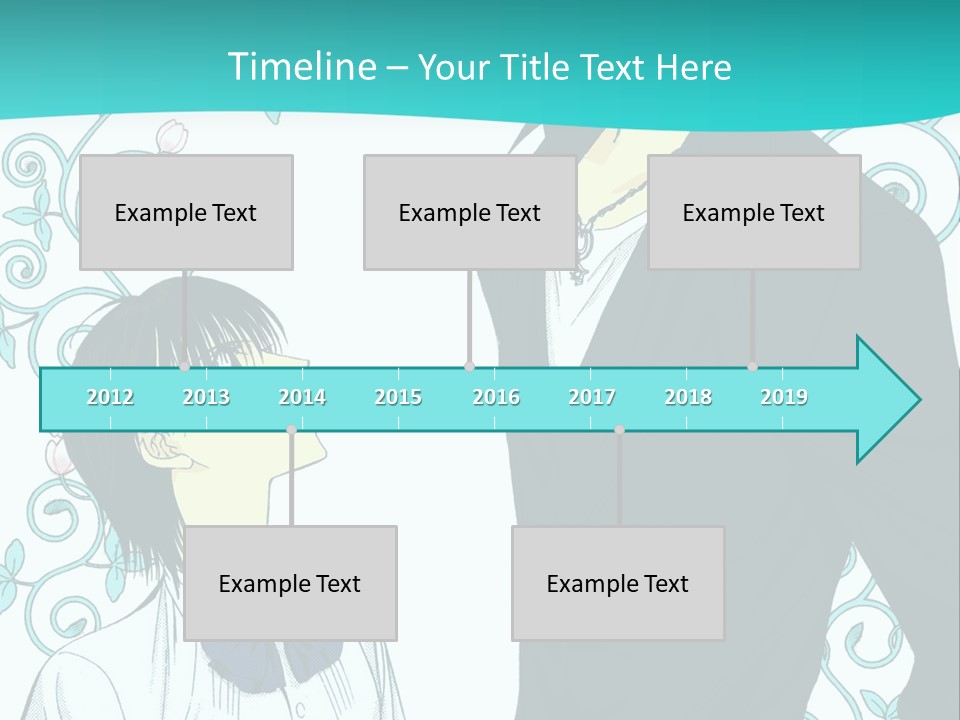 Timeline – Your Title Text Here

Example Text

Example Text

Example Text

2012 2013 2014 2015 2016 2017 2018 2019

Example Text

Example Text